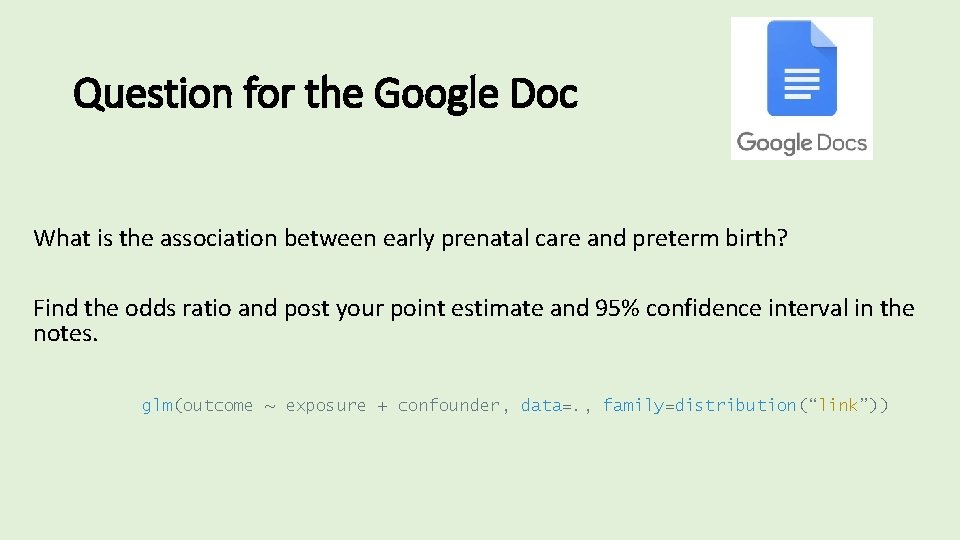 Question for the Google Doc

Google Docs

What is the association between early prenatal care and preterm birth?

Find the odds ratio and post your point estimate and 95% confidence interval in the notes.

glm(outcome ~ exposure + confounder, data=., family=distribution(“link”))